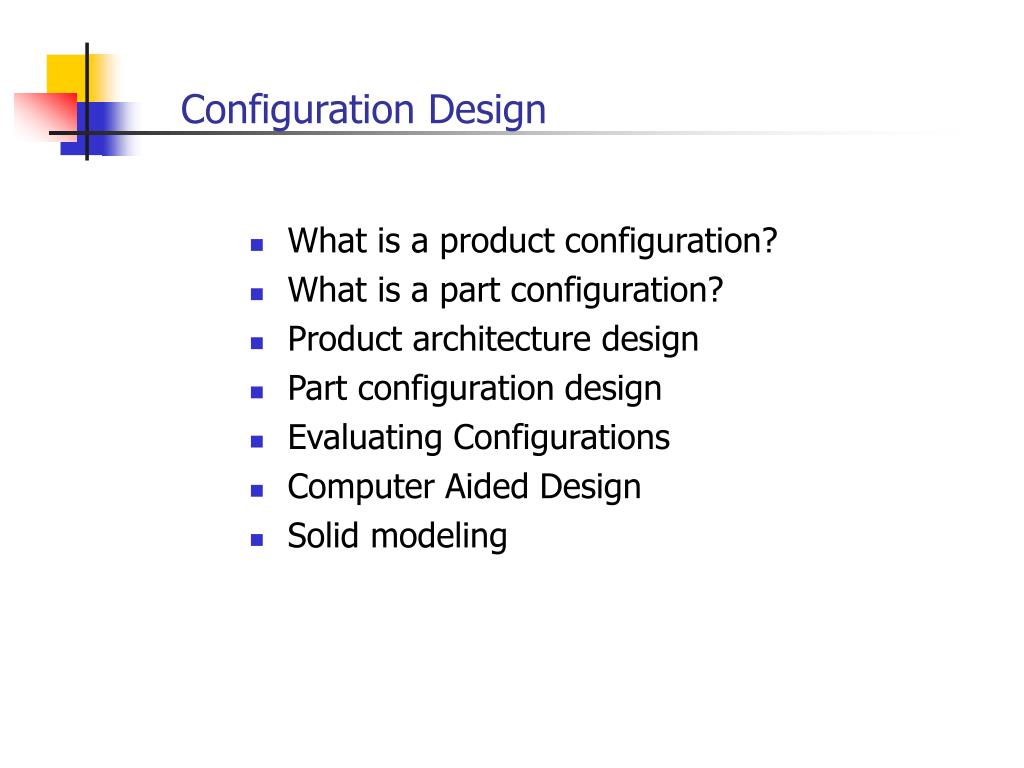 Configuration Design

- What is a product configuration?
- What is a part configuration?
- Product architecture design
- Part configuration design
- Evaluating Configurations
- Computer Aided Design
- Solid modeling